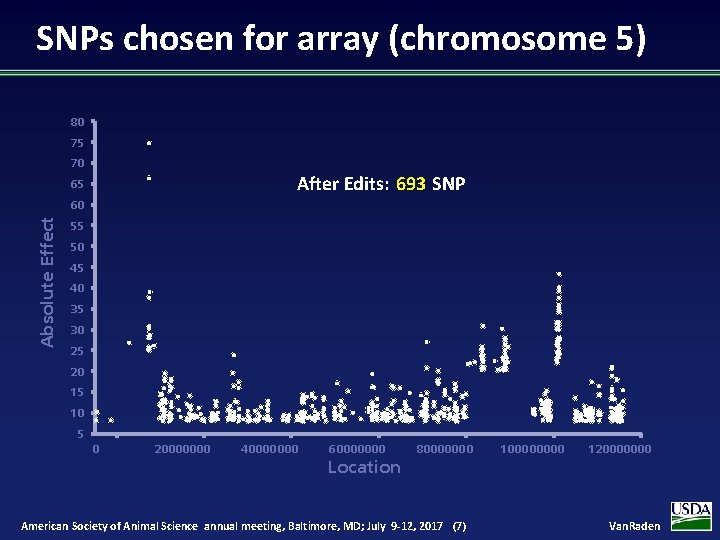 SNPs chosen for array (chromosome 5)

After Edits: 693 SNP

Absolute Effect

80
75
70
65
60
55
50
45
40
35
30
25
20
15
10
5

0 20000000 40000000 60000000 80000000 100000000 120000000

Location

American Society of Animal Science annual meeting, Baltimore, MD; July 9-12, 2017 (7)

VanRaden

USDA